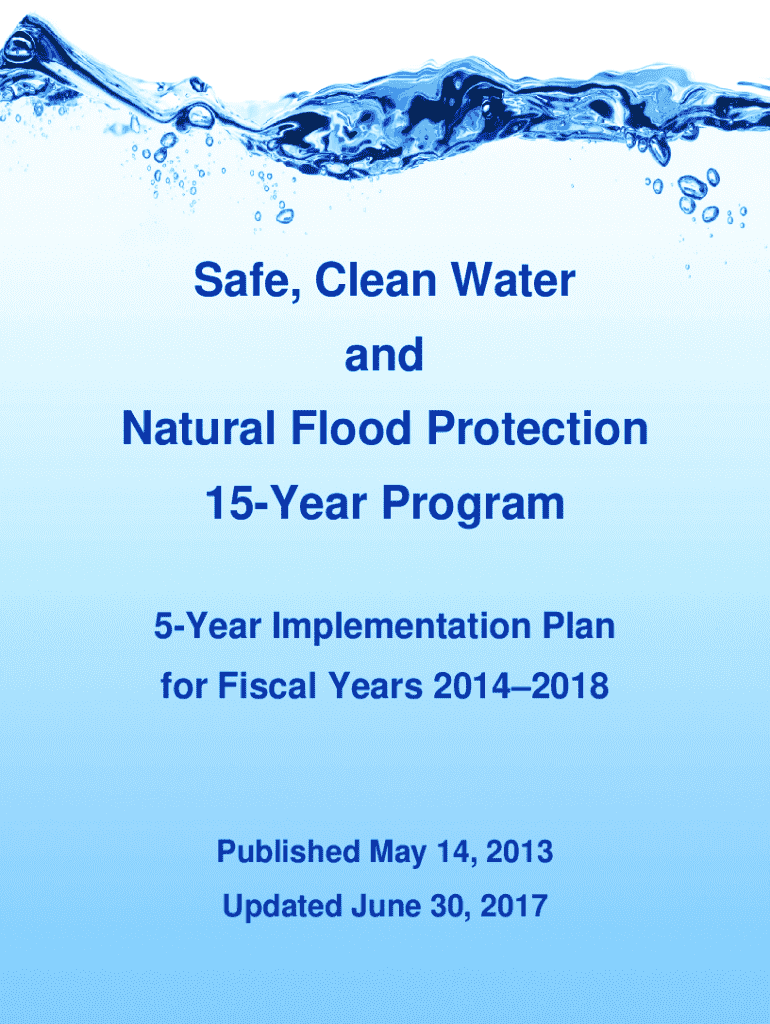 Safe, Clean Water
and
Natural Flood Protection
15-Year Program

5-Year Implementation Plan
for Fiscal Years 2014–2018

Published May 14, 2013
Updated June 30, 2017